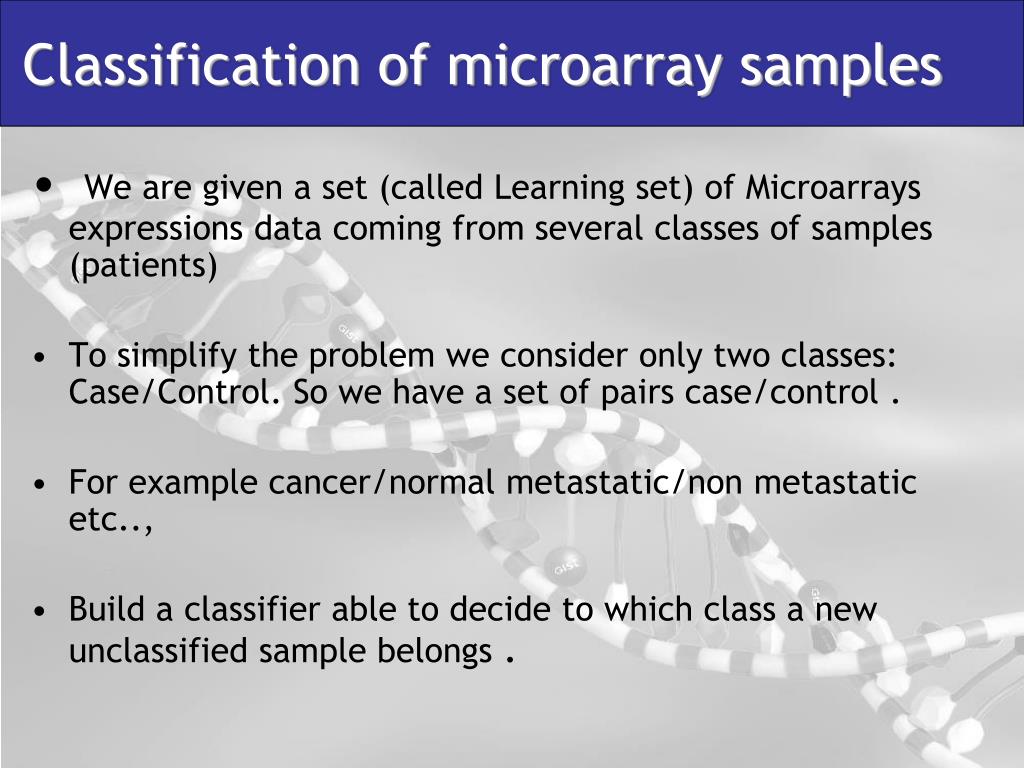 Classification of microarray samples

• We are given a set (called Learning set) of Microarrays expressions data coming from several classes of samples (patients)

• To simplify the problem we consider only two classes: Case/Control. So we have a set of pairs case/control .

• For example cancer/normal metastatic/non metastatic etc..,

• Build a classifier able to decide to which class a new unclassified sample belongs .